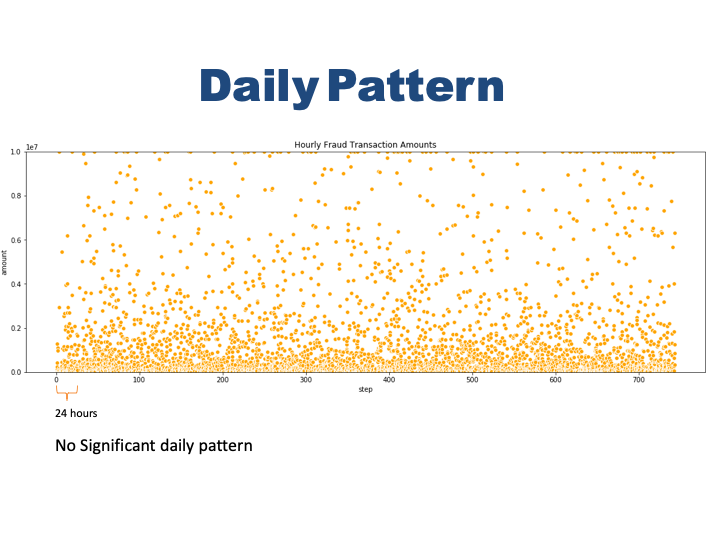 Daily Pattern

Hourly Fraud Transaction Amounts

1e7

1.0
0.8
0.6
0.4
0.2
0.0

amount

0 100 200 300 400 500 600 700

step

24 hours

No Significant daily pattern